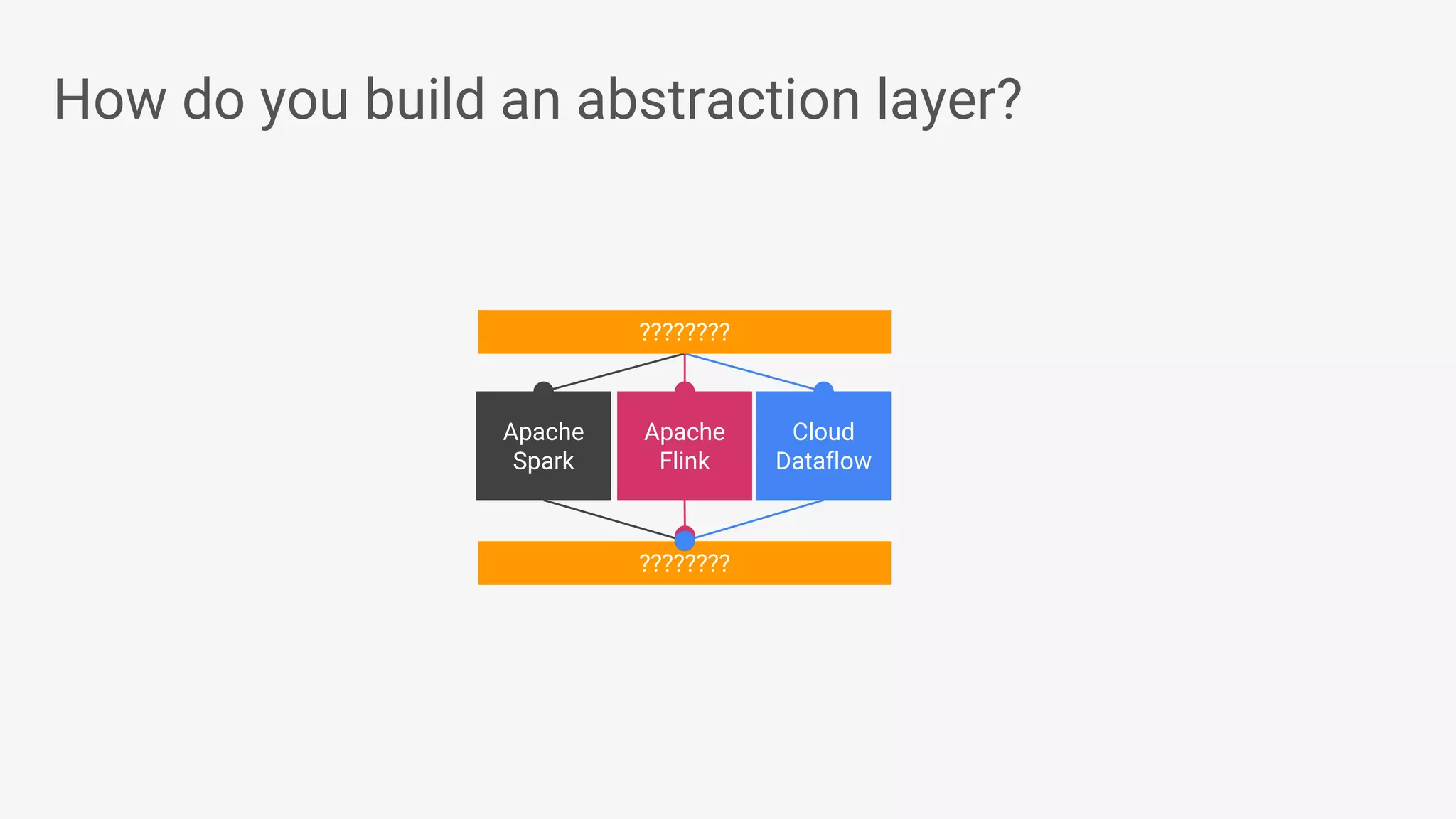 How do you build an abstraction layer?

????????

Apache Spark

Apache Flink

Cloud Dataflow

????????